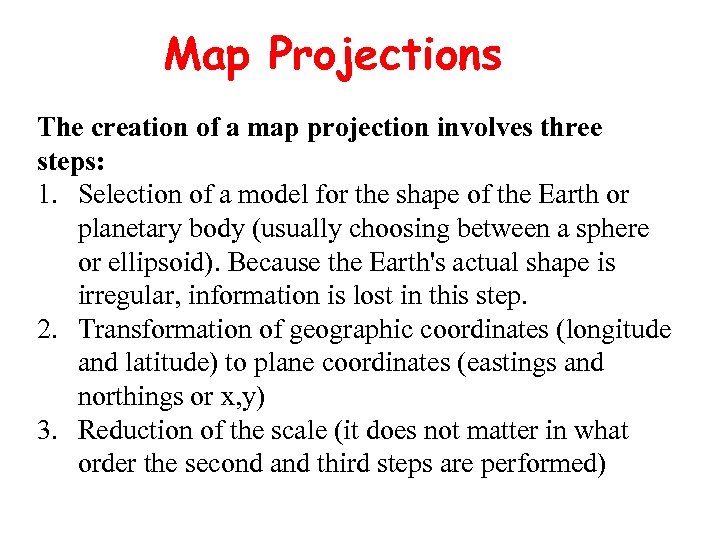 Map Projections

The creation of a map projection involves three steps:

1. Selection of a model for the shape of the Earth or planetary body (usually choosing between a sphere or ellipsoid). Because the Earth's actual shape is irregular, information is lost in this step.
2. Transformation of geographic coordinates (longitude and latitude) to plane coordinates (eastings and northings or x,y)
3. Reduction of the scale (it does not matter in what order the second and third steps are performed)